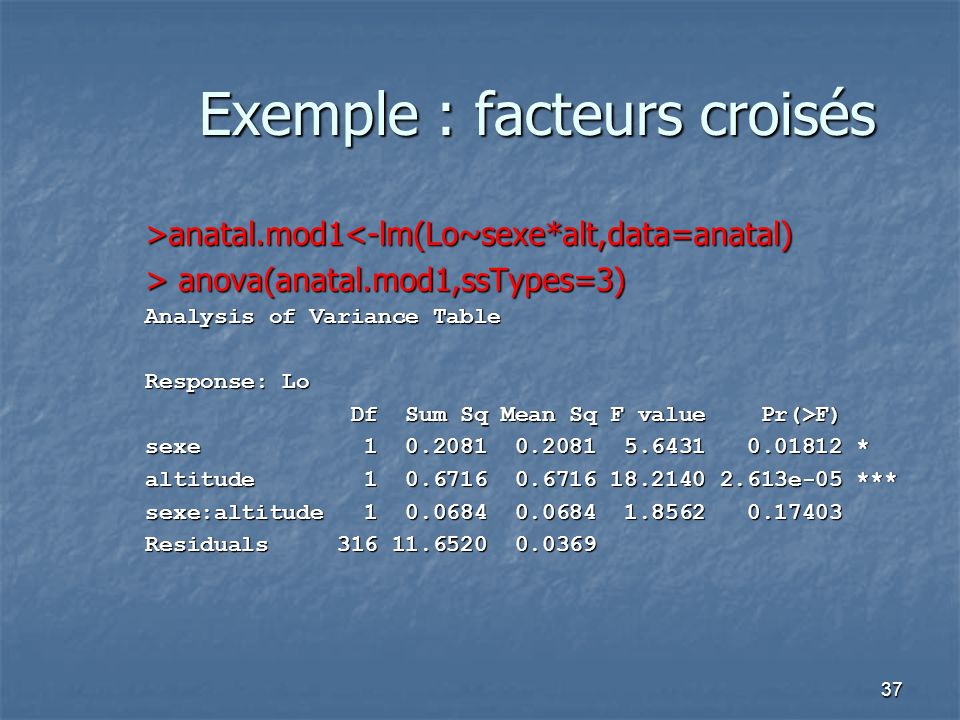 Exemple : facteurs croisés

>anatal.mod1<-lm(Lo~sexe*alt,data=anatal)
> anova(anatal.mod1,ssTypes=3)
Analysis of Variance Table

Response: Lo

| | Df | Sum Sq | Mean Sq | F value | Pr(>F) | |
|---|---|---|---|---|---|---|
| sexe | 1 | 0.2081 | 0.2081 | 5.6431 | 0.01812 | * |
| altitude | 1 | 0.6716 | 0.6716 | 18.2140 | 2.613e-05 | *** |
| sexe:altitude | 1 | 0.0684 | 0.0684 | 1.8562 | 0.17403 | |
| Residuals | 316 | 11.6520 | 0.0369 | | | |

37